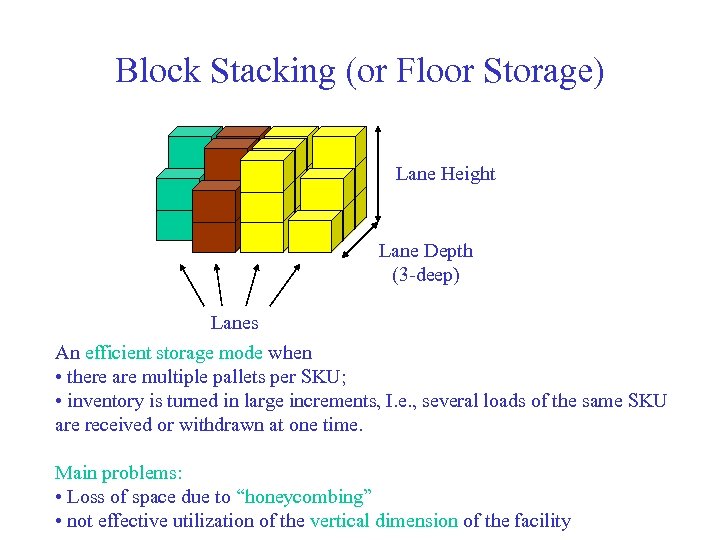 Block Stacking (or Floor Storage)

Lane Height

Lane Depth
(3-deep)

Lanes

An efficient storage mode when
• there are multiple pallets per SKU;
• inventory is turned in large increments, I.e., several loads of the same SKU are received or withdrawn at one time.

Main problems:
• Loss of space due to "honeycombing"
• not effective utilization of the vertical dimension of the facility